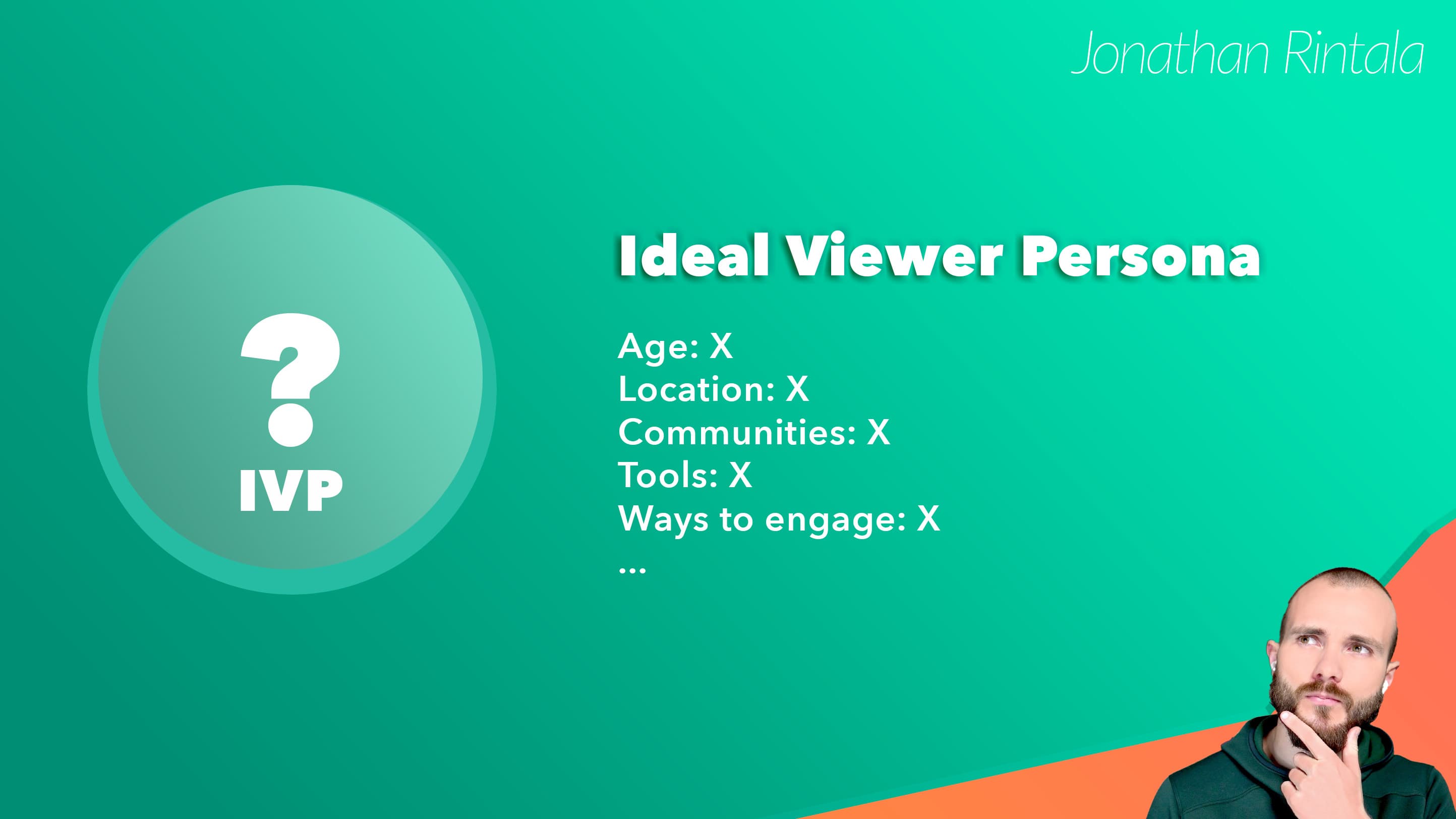 Jonathan Rintala

?
IVP

Ideal Viewer Persona

Age: X
Location: X
Communities: X
Tools: X
Ways to engage: X
...